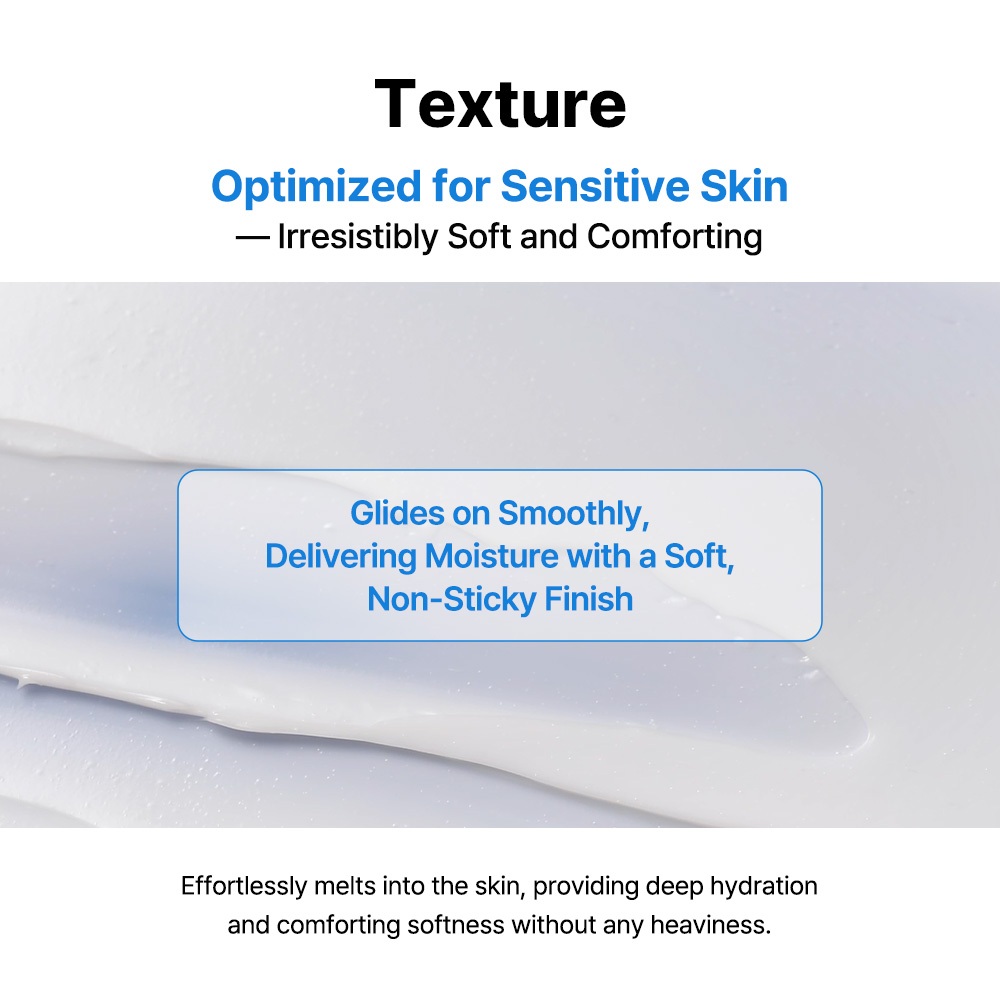 Texture

Optimized for Sensitive Skin
— Irresistibly Soft and Comforting

Glides on Smoothly, Delivering Moisture with a Soft, Non-Sticky Finish

Effortlessly melts into the skin, providing deep hydration and comforting softness without any heaviness.